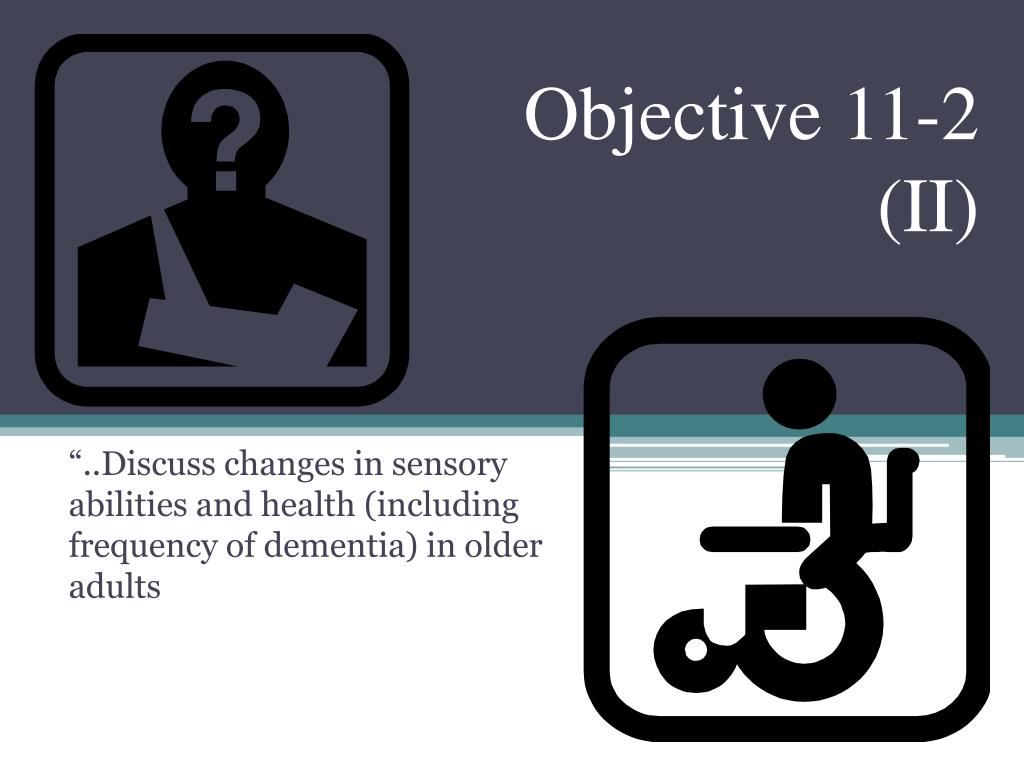 Objective 11-2 (II)

“..Discuss changes in sensory abilities and health (including frequency of dementia) in older adults